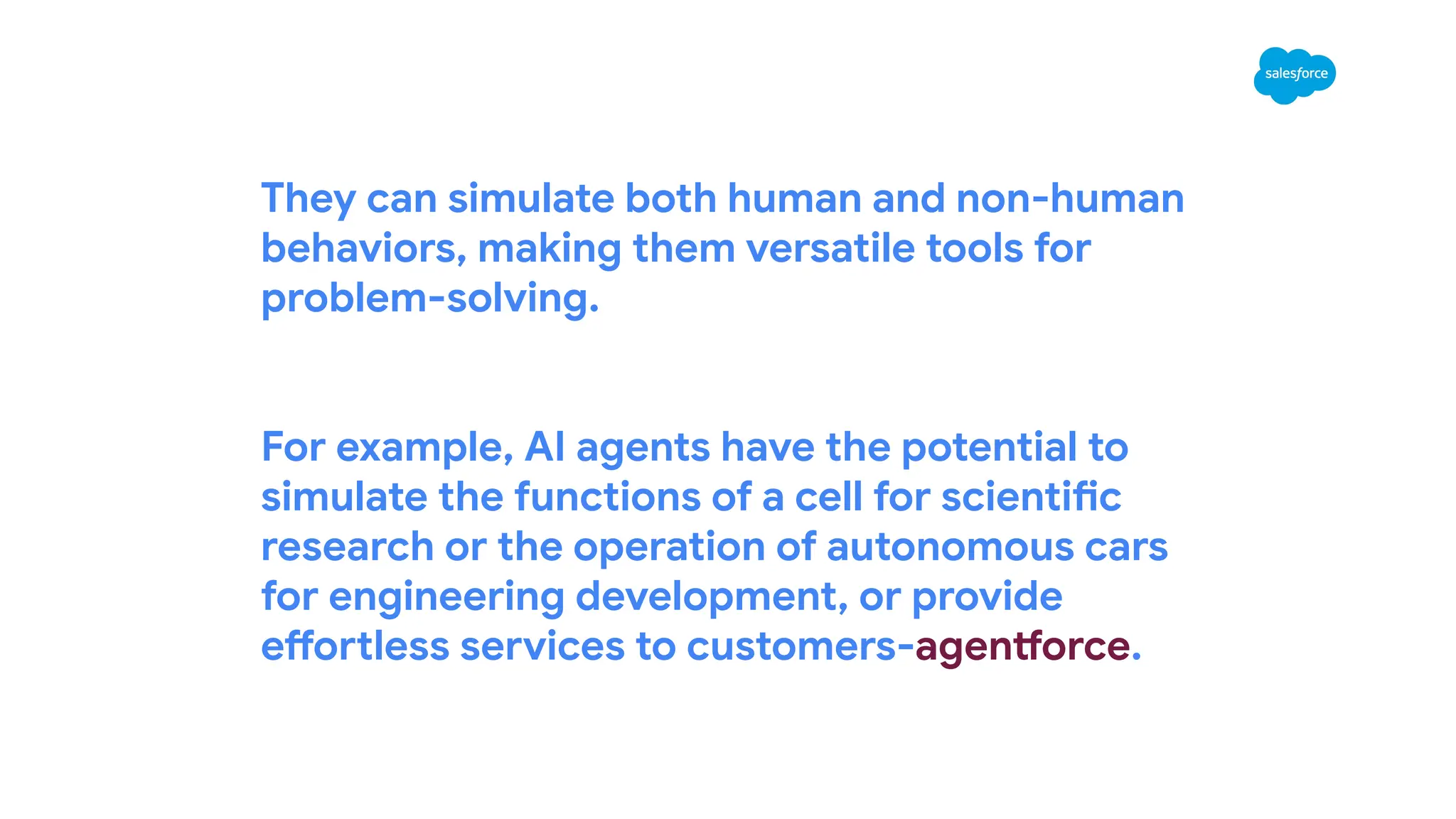 salesforce

They can simulate both human and non-human behaviors, making them versatile tools for problem-solving.

For example, AI agents have the potential to simulate the functions of a cell for scientific research or the operation of autonomous cars for engineering development, or provide effortless services to customers-agentforce.